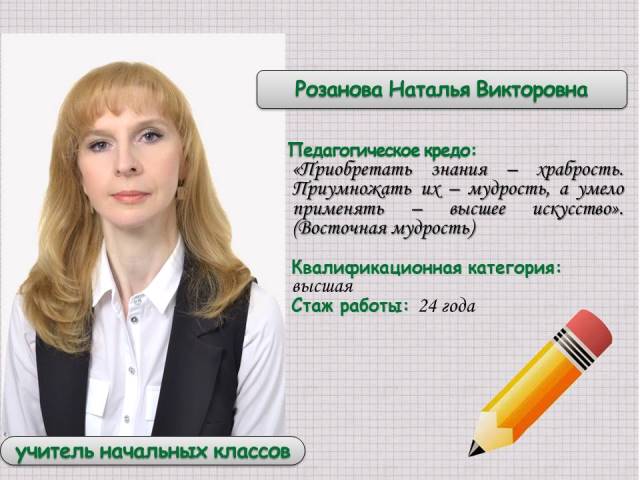 Розанова Наталья Викторовна

Педагогическое кредо:
«Приобретать знания – храбрость. Приумножать их – мудрость, а умело применять – высшее искусство». (Восточная мудрость)

Квалификационная категория: высшая
Стаж работы: 24 года

учитель начальных классов